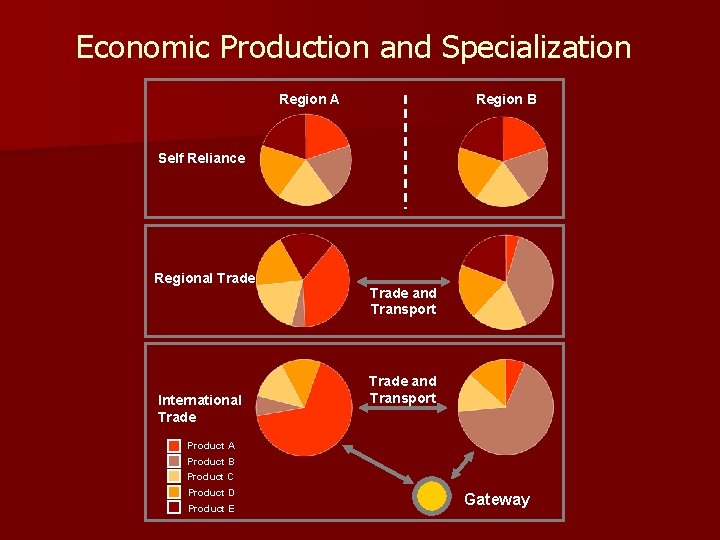 Economic Production and Specialization

Region A

Region B

Self Reliance

Regional Trade

Trade and Transport

International Trade

Trade and Transport

Product A
Product B
Product C
Product D
Product E

Gateway